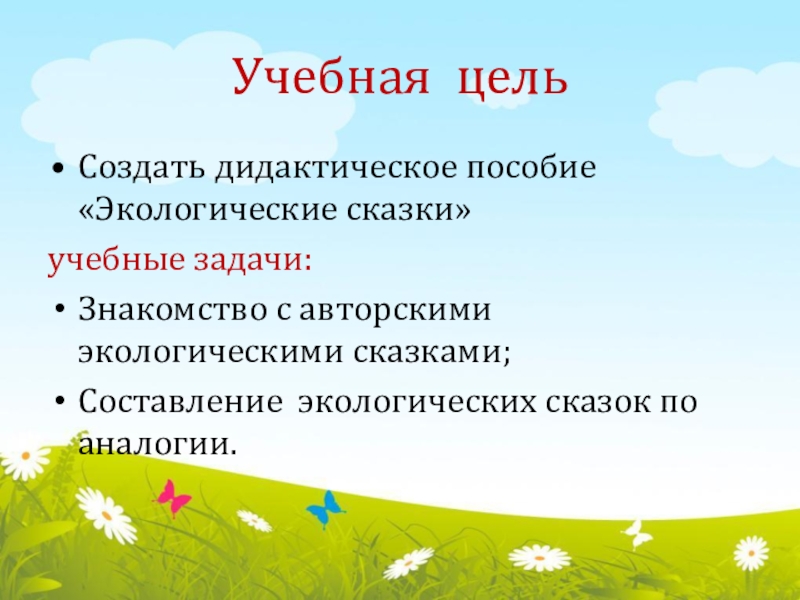 Учебная цель

• Создать дидактическое пособие «Экологические сказки»

учебные задачи:

• Знакомство с авторскими экологическими сказками;

• Составление экологических сказок по аналогии.